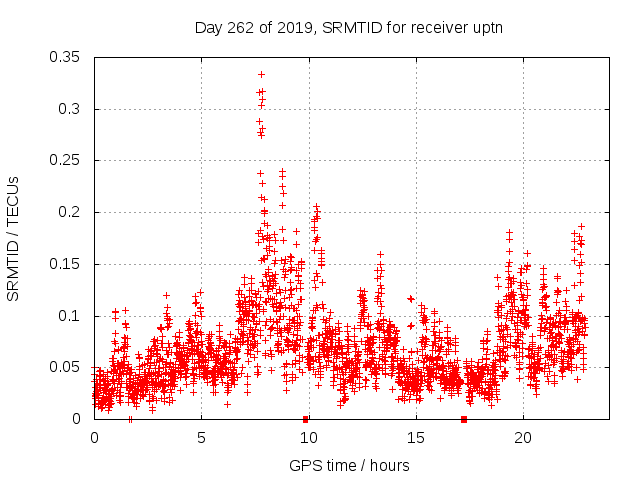 Day 262 of 2019, SRMTID for receiver uptn

SRMTID / TECUs

0.35
0.3
0.25
0.2
0.15
0.1
0.05
0

0
5
10
15
20

GPS time / hours